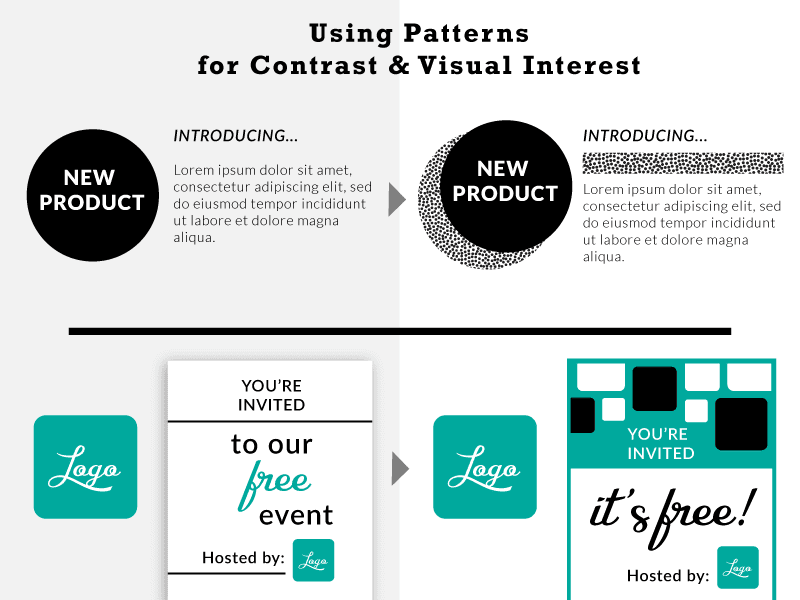 Using Patterns
for Contrast & Visual Interest

NEW PRODUCT

INTRODUCING...

Lorem ipsum dolor sit amet, consectetur adipiscing elit, sed do eiusmod tempor incididunt ut labore et dolore magna aliqua.

NEW PRODUCT

INTRODUCING...

Lorem ipsum dolor sit amet, consectetur adipiscing elit, sed do eiusmod tempor incididunt ut labore et dolore magna aliqua.

Logo

YOU'RE INVITED

to our free event

Hosted by: Logo

Logo

YOU'RE INVITED

it's free!

Hosted by: Logo